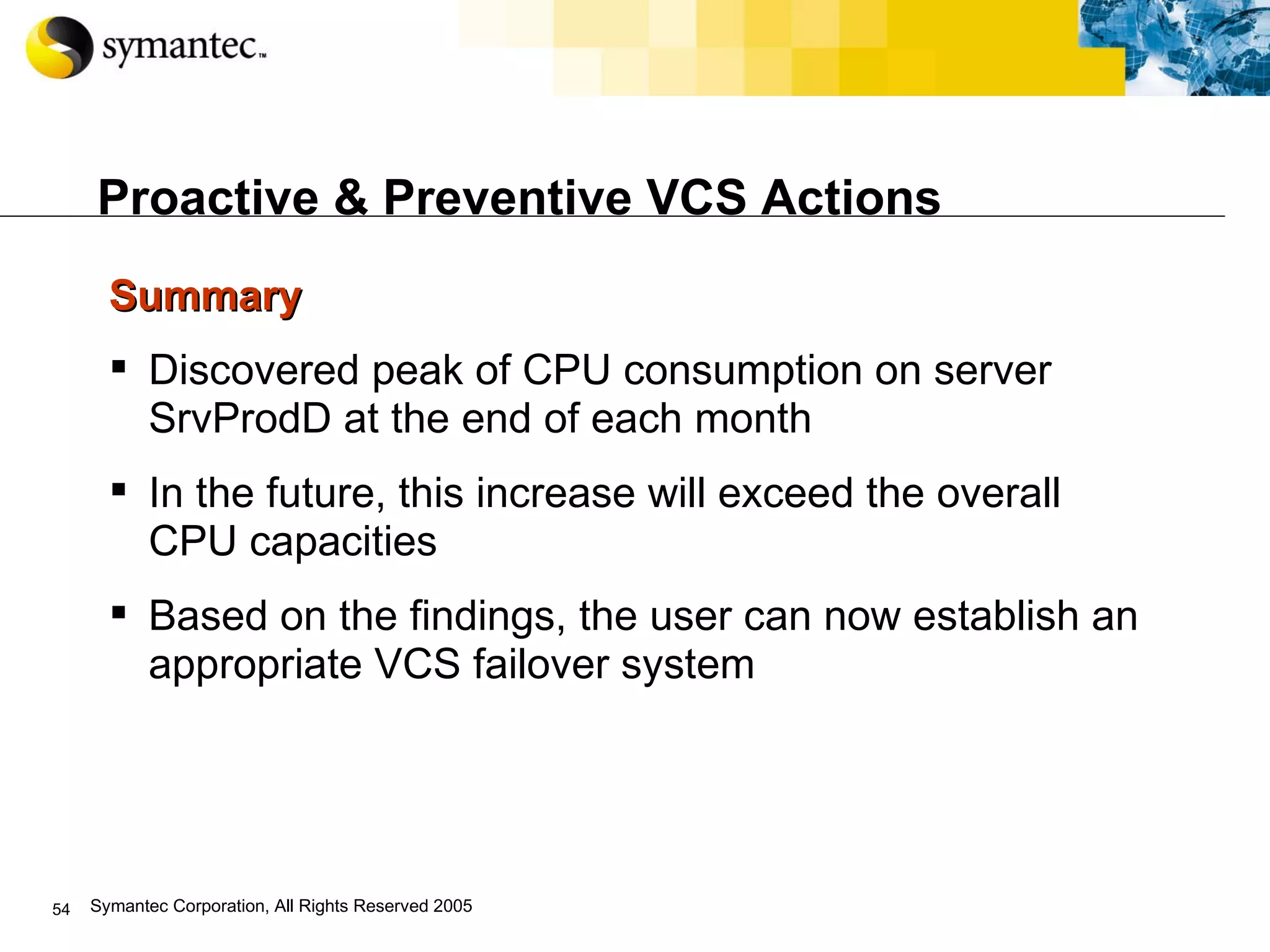 symantec™

Proactive & Preventive VCS Actions

Summary

▪ Discovered peak of CPU consumption on server SrvProdD at the end of each month

▪ In the future, this increase will exceed the overall CPU capacities

▪ Based on the findings, the user can now establish an appropriate VCS failover system

54 Symantec Corporation, All Rights Reserved 2005